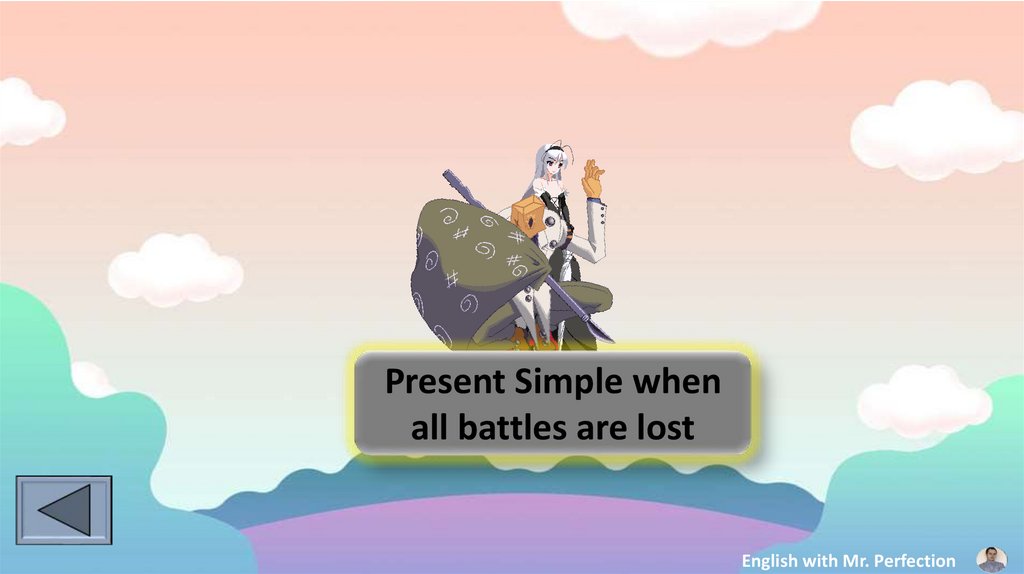 Present Simple when all battles are lost

English with Mr. Perfection